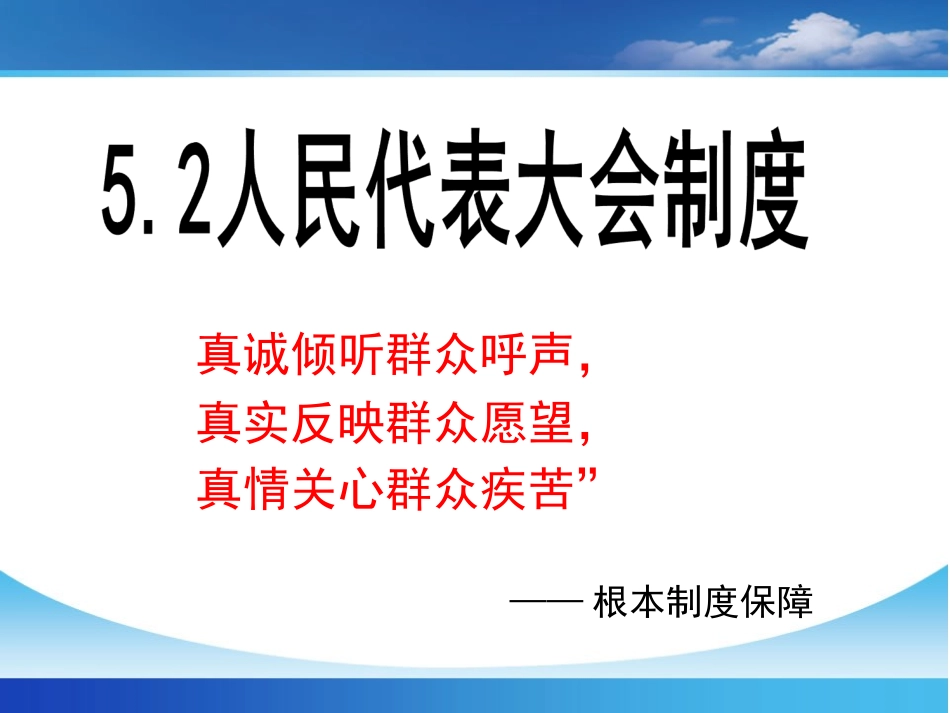 5.2人民代表大会制度

真诚倾听群众呼声，
真实反映群众愿望，
真情关心群众疾苦”

—— 根本制度保障